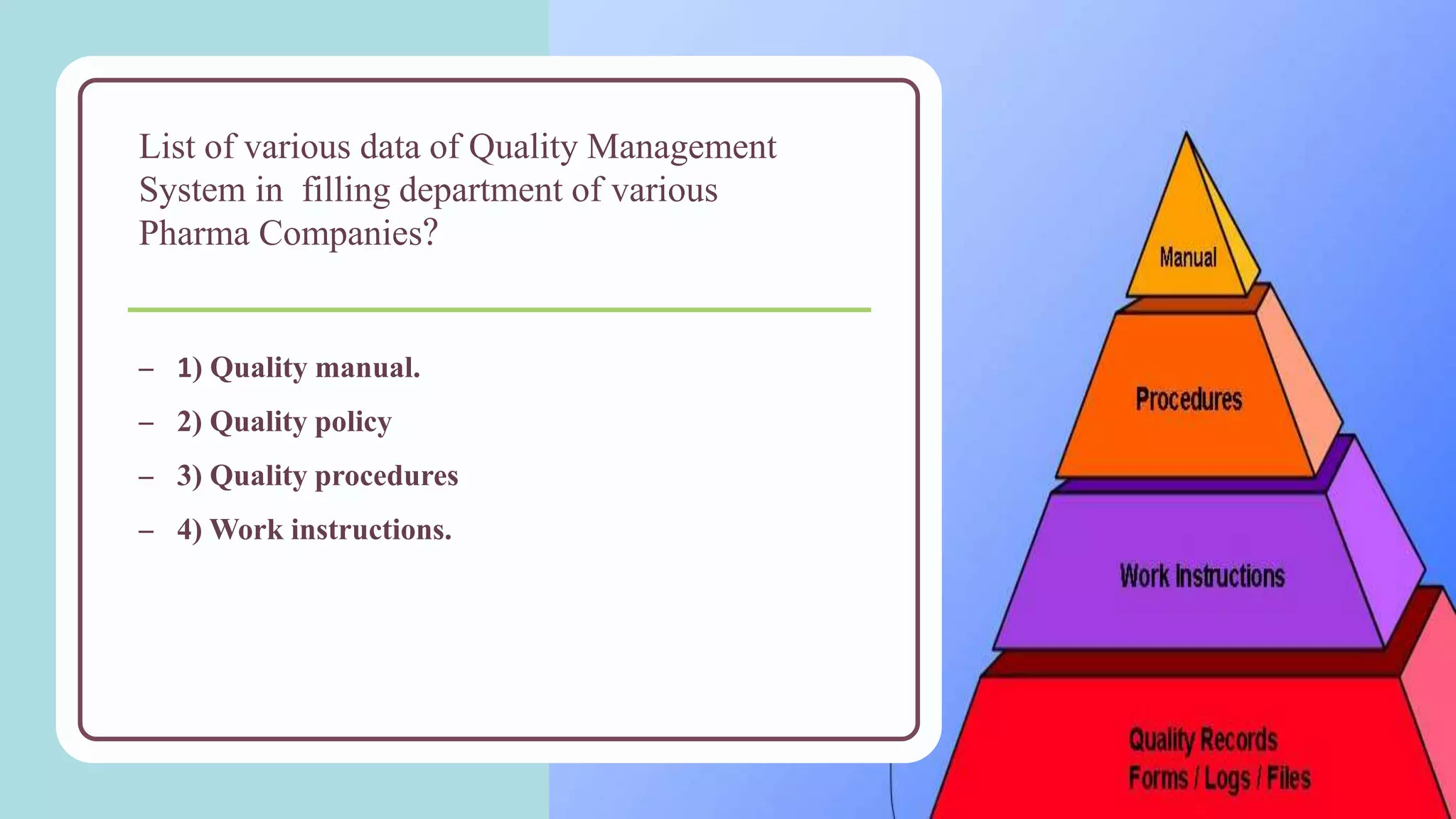 List of various data of Quality Management System in filling department of various Pharma Companies?

– 1) Quality manual.
– 2) Quality policy
– 3) Quality procedures
– 4) Work instructions.

Manual

Procedures

Work Instructions

Quality Records
Forms / Logs / Files